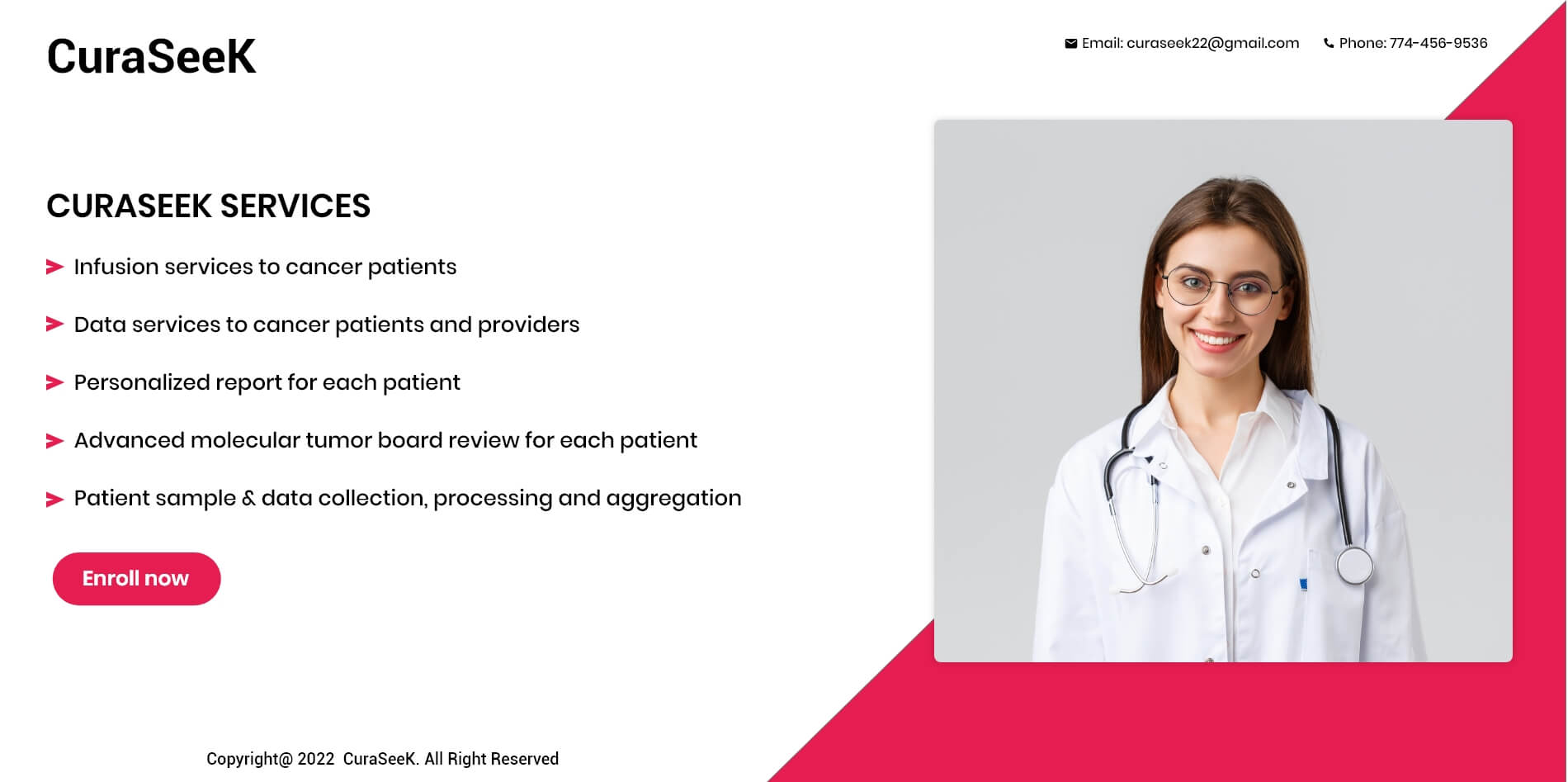 CuraSeeK

Email: curaseek22@gmail.com Phone: 774-456-9536

CURASEEK SERVICES

Infusion services to cancer patients

Data services to cancer patients and providers

Personalized report for each patient

Advanced molecular tumor board review for each patient

Patient sample & data collection, processing and aggregation

Enroll now

Copyright@ 2022 CuraSeeK. All Right Reserved